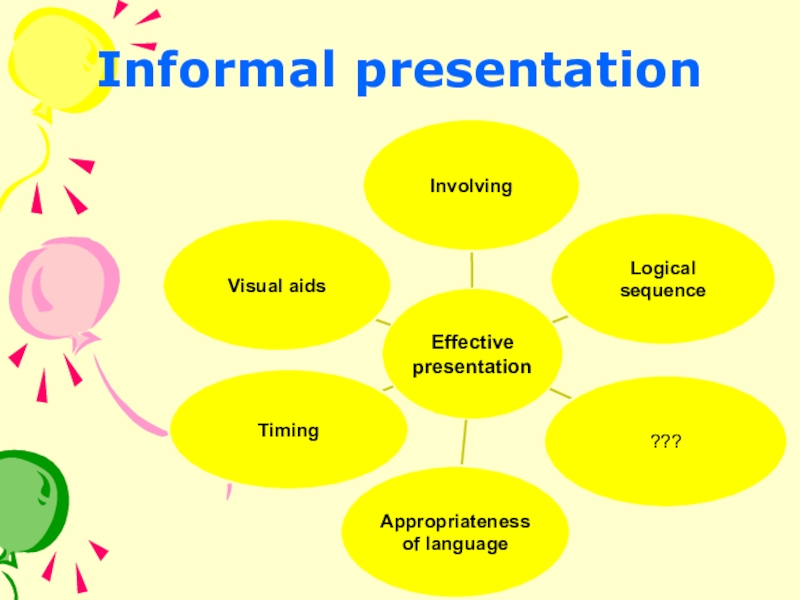 Informal presentation

Involving

Visual aids

Logical sequence

Effective presentation

Timing

???

Appropriateness of language